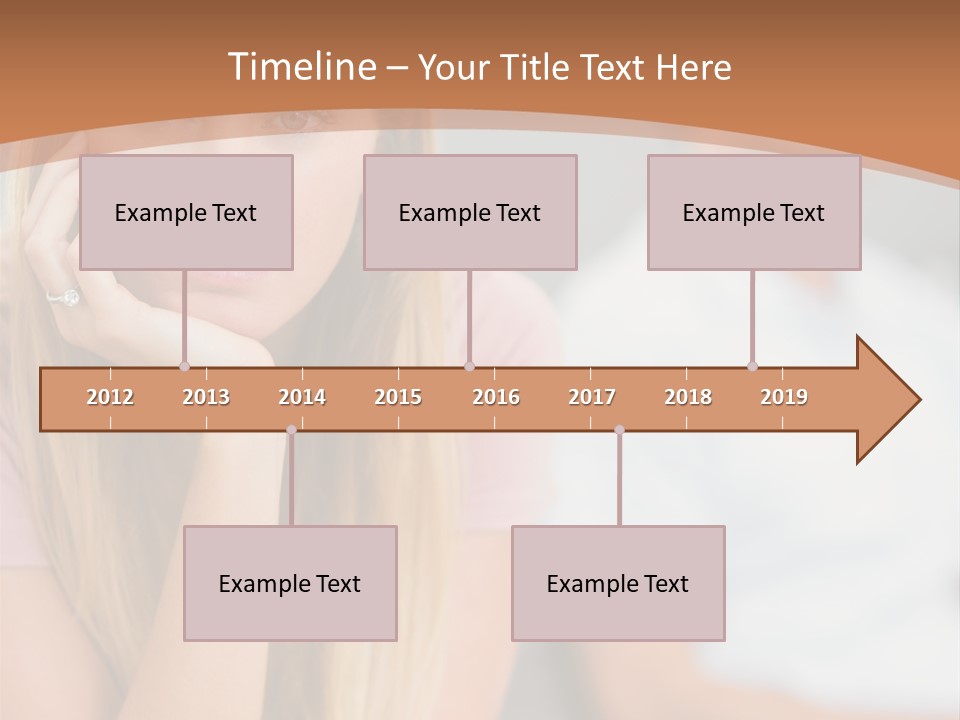 Timeline – Your Title Text Here

Example Text

Example Text

Example Text

2012 2013 2014 2015 2016 2017 2018 2019

Example Text

Example Text